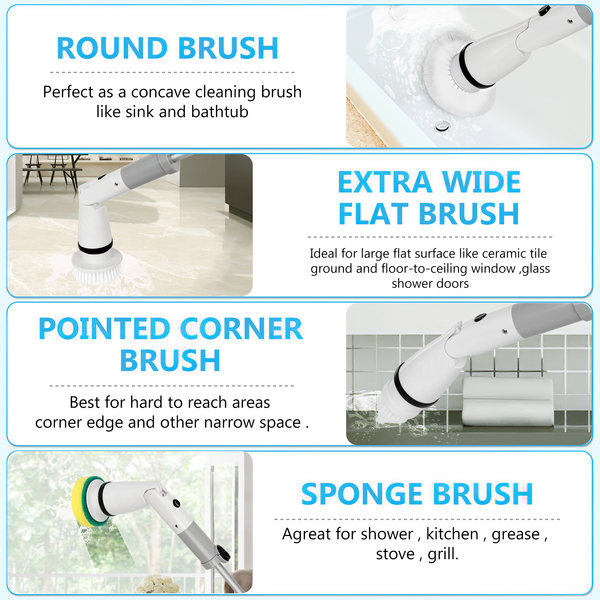 ROUND BRUSH

Perfect as a concave cleaning brush like sink and bathtub

EXTRA WIDE FLAT BRUSH

Ideal for large flat surface like ceramic tile ground and floor-to-ceiling window ,glass shower doors

POINTED CORNER BRUSH

Best for hard to reach areas corner edge and other narrow space .

SPONGE BRUSH

Agreat for shower , kitchen , grease , stove , grill.